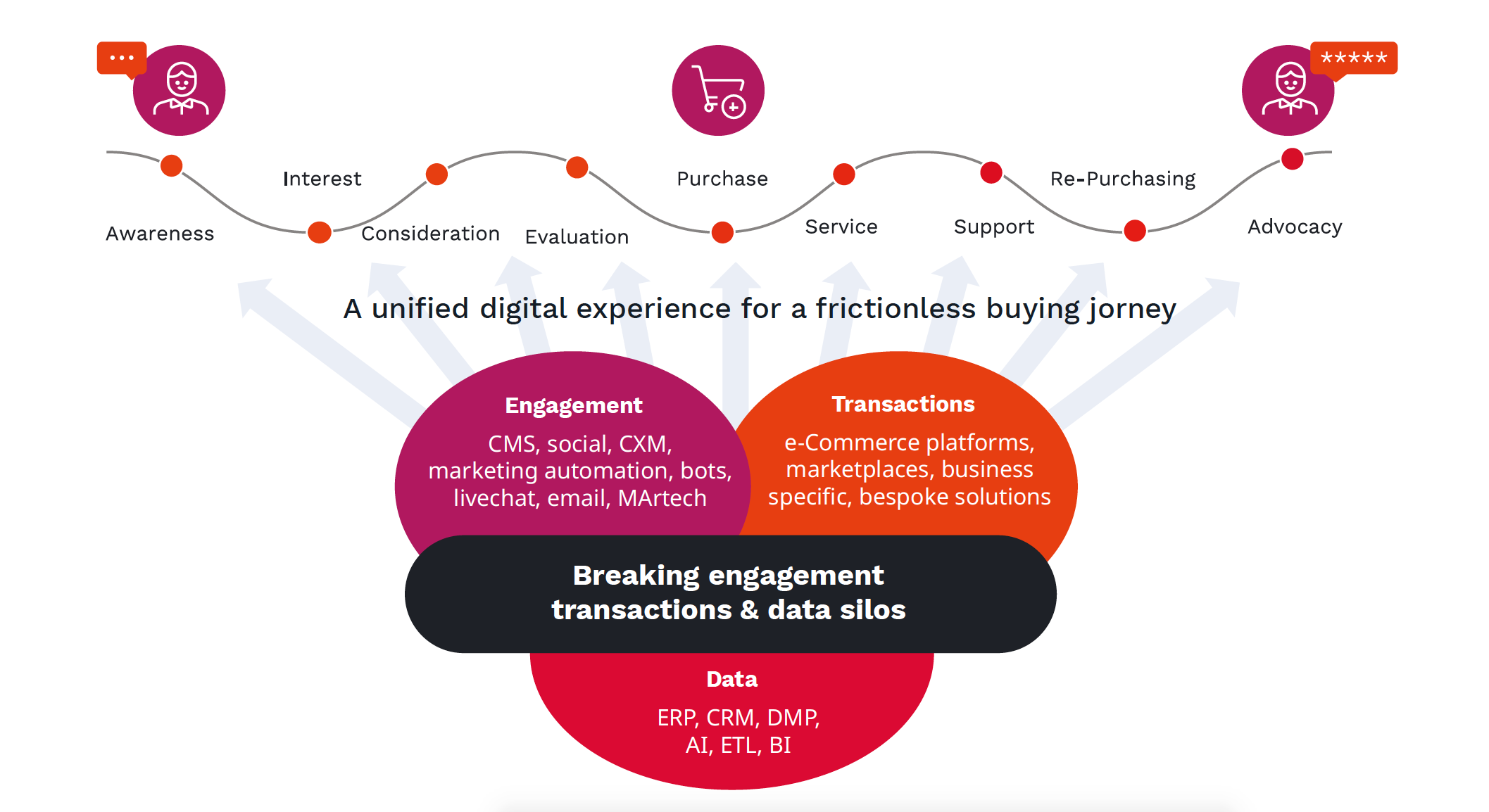 ...

*****

Awareness

Interest

Consideration

Evaluation

Purchase

Service

Support

Re-Purchasing

Advocacy

A unified digital experience for a frictionless buying jorney

Engagement

CMS, social, CXM, marketing automation, bots, livechat, email, MArtech

Transactions

e-Commerce platforms, marketplaces, business specific, bespoke solutions

Breaking engagement transactions & data silos

Data

ERP, CRM, DMP, AI, ETL, BI